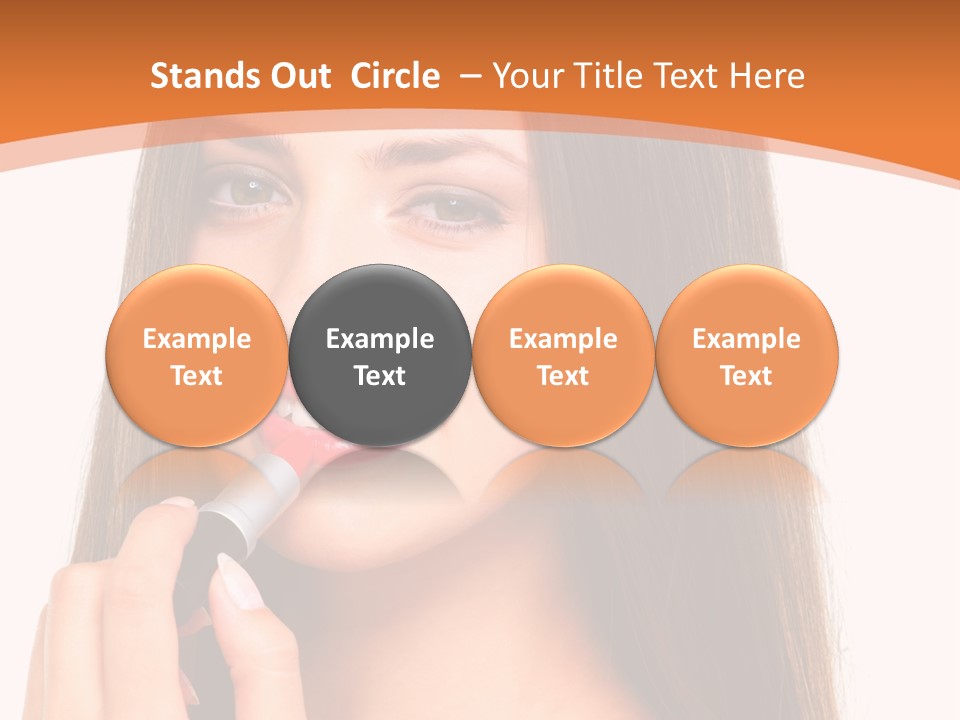 Stands Out Circle – Your Title Text Here

Example Text

Example Text

Example Text

Example Text